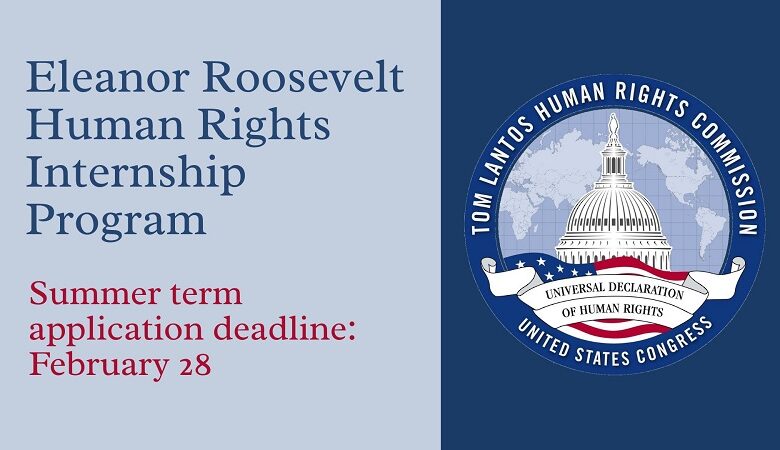 Eleanor Roosevelt Human Rights Internship Program

Summer term application deadline: February 28

TOM LANTOS HUMAN RIGHTS COMMISSION

UNIVERSAL DECLARATION OF HUMAN RIGHTS

UNITED STATES CONGRESS